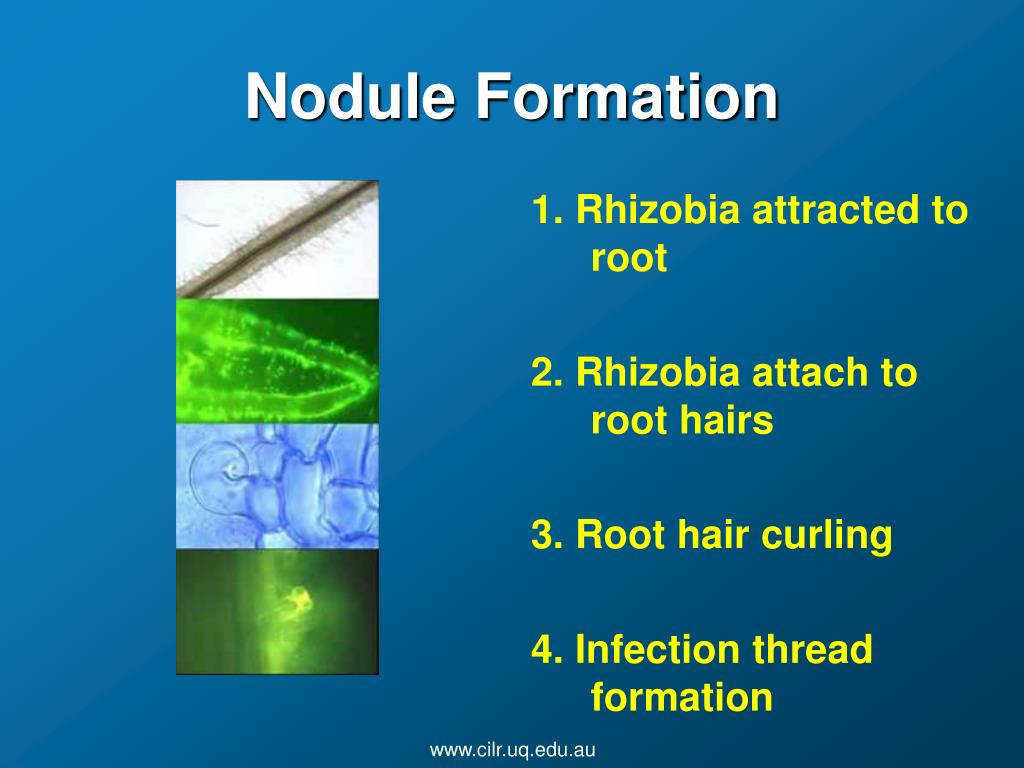 Nodule Formation

1. Rhizobia attracted to root

2. Rhizobia attach to root hairs

3. Root hair curling

4. Infection thread formation

www.cilr.uq.edu.au